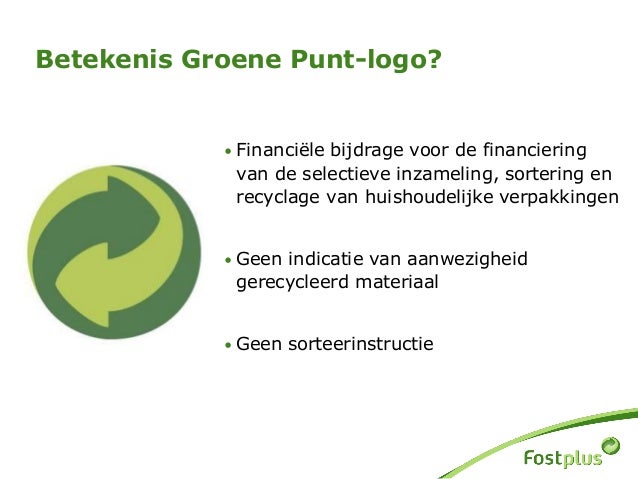 Betekenis Groene Punt-logo?

• Financiële bijdrage voor de financiering van de selectieve inzameling, sortering en recyclage van huishoudelijke verpakkingen

• Geen indicatie van aanwezigheid gerecycleerd materiaal

• Geen sorteerinstructie

Fostplus